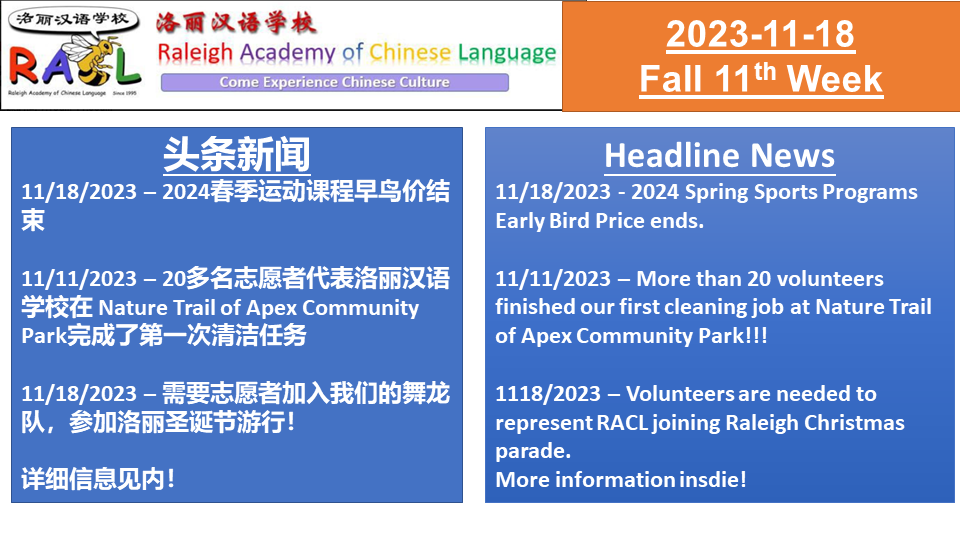 洛丽汉语学校
RACL
Raleigh Academy of Chinese Language Since 1995

洛丽汉语学校
Raleigh Academy of Chinese Language
Come Experience Chinese Culture

2023-11-18
Fall 11$^{th}$ Week

头条新闻
11/18/2023 – 2024春季运动课程早鸟价结束

11/11/2023 – 20多名志愿者代表洛丽汉语学校在 Nature Trail of Apex Community Park完成了第一次清洁任务

11/18/2023 – 需要志愿者加入我们的舞龙队，参加洛丽圣诞节游行！

详细信息见内！

Headline News
11/18/2023 - 2024 Spring Sports Programs Early Bird Price ends.

11/11/2023 – More than 20 volunteers finished our first cleaning job at Nature Trail of Apex Community Park!!!

1118/2023 – Volunteers are needed to represent RACL joining Raleigh Christmas parade.
More information insdie!